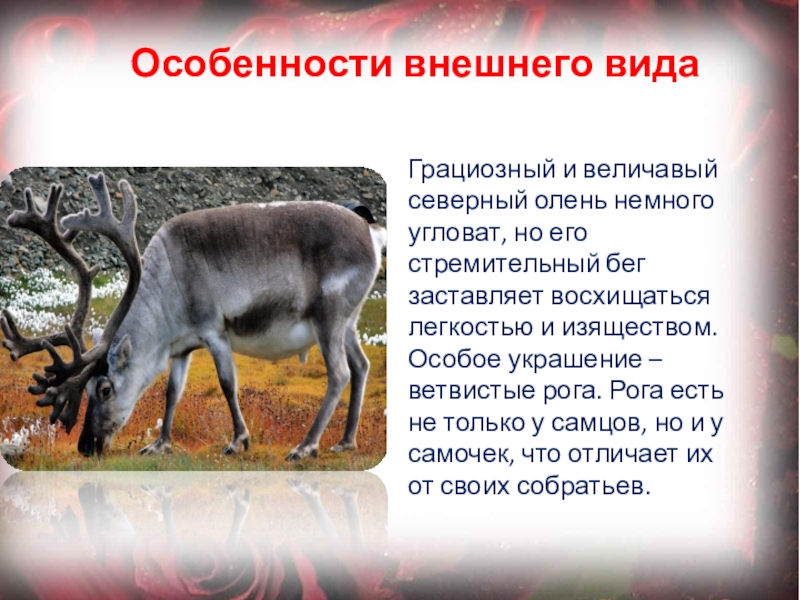 Особенности внешнего вида

Грациозный и величавый северный олень немного угловат, но его стремительный бег заставляет восхищаться легкостью и изяществом. Особое украшение – ветвистые рога. Рога есть не только у самцов, но и у самочек, что отличает их от своих собратьев.